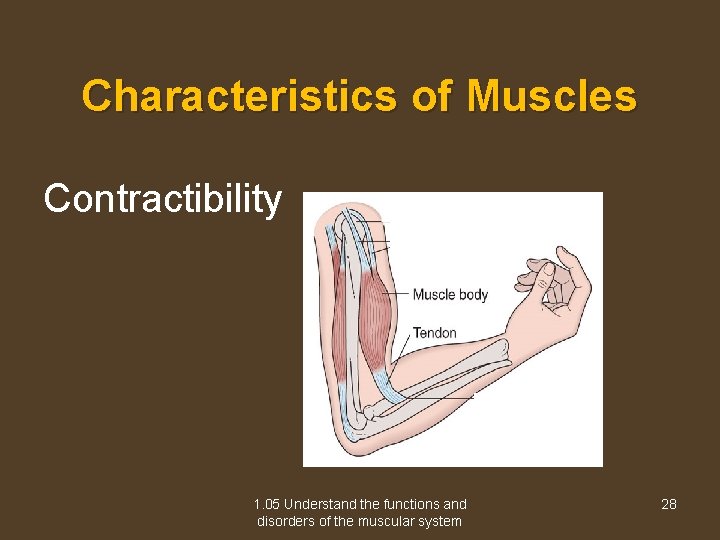 Characteristics of Muscles

Contractibility

Muscle body

Tendon

1.05 Understand the functions and disorders of the muscular system

28